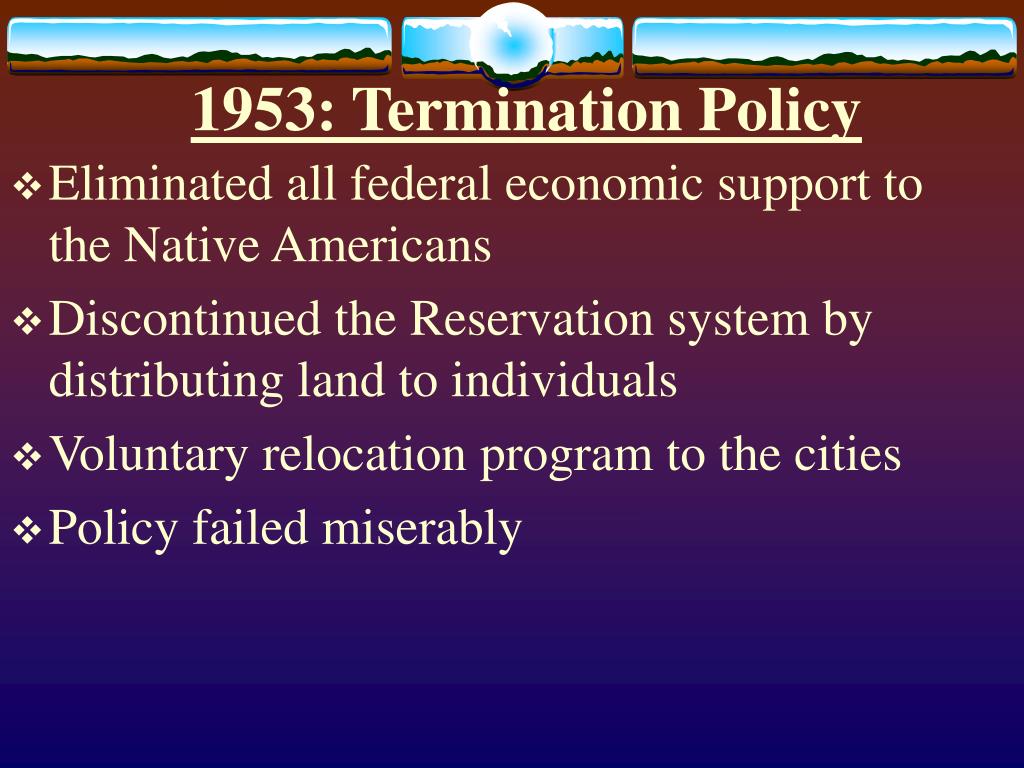 1953: Termination Policy

❖ Eliminated all federal economic support to the Native Americans

❖ Discontinued the Reservation system by distributing land to individuals

❖ Voluntary relocation program to the cities

❖ Policy failed miserably